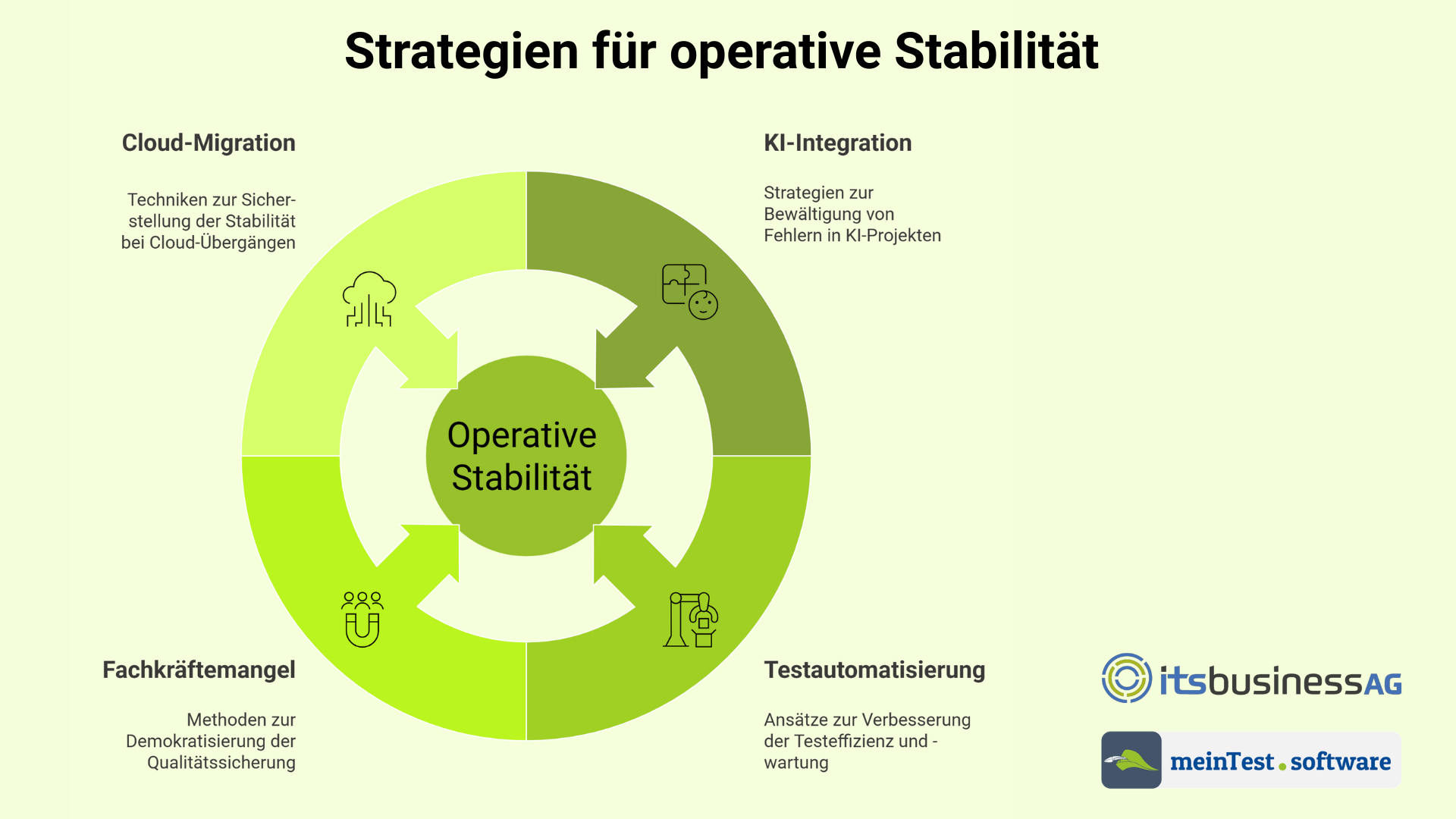 Strategien für operative Stabilität

Cloud-Migration

Techniken zur Sicherstellung der Stabilität bei Cloud-Übergängen

KI-Integration

Strategien zur Bewältigung von Fehlern in KI-Projekten

Operative Stabilität

Fachkräftemangel

Methoden zur Demokratisierung der Qualitätssicherung

Testautomatisierung

Ansätze zur Verbesserung der Testeffizienz und -wartung

itsbusinessAG

meinTest.software